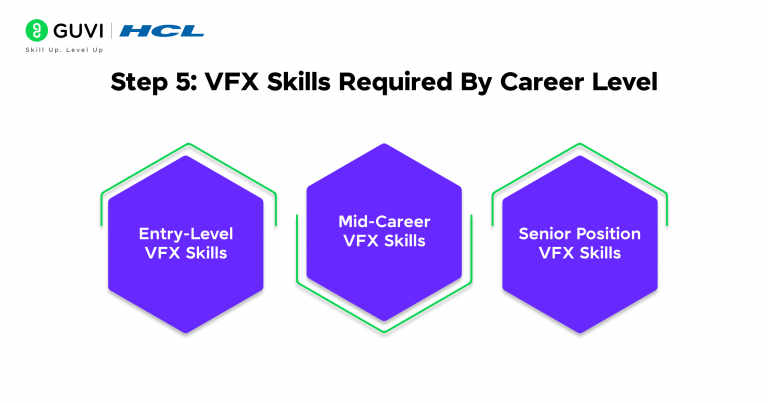 GUVI | HCL
Skill Up. Level Up

Step 5: VFX Skills Required By Career Level

Entry-Level VFX Skills

Mid-Career VFX Skills

Senior Position VFX Skills